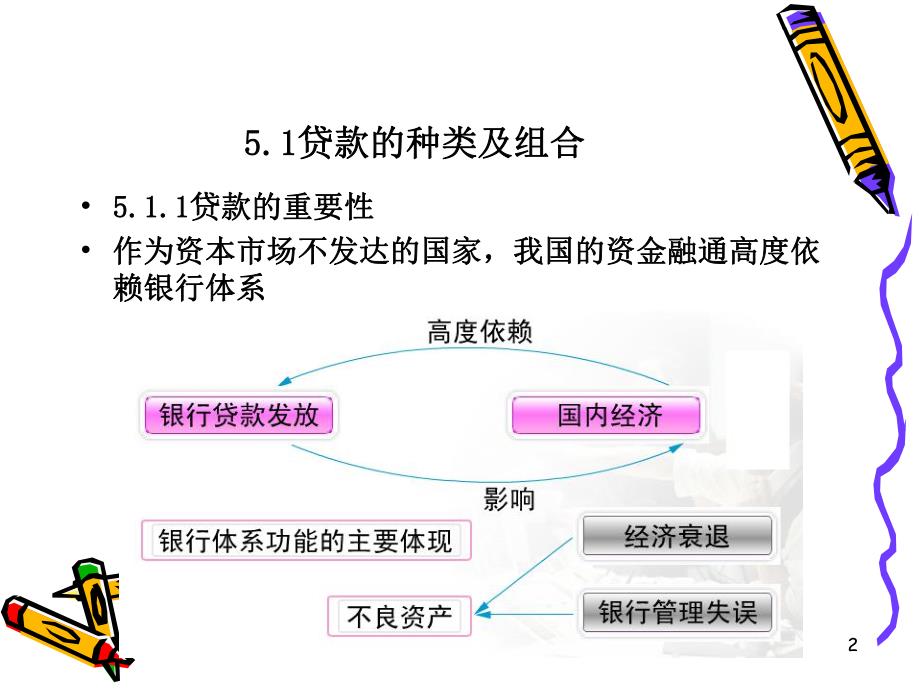 5.1贷款的种类及组合

• 5.1.1贷款的重要性

• 作为资本市场不发达的国家，我国的资金融通高度依赖银行体系

高度依赖

银行贷款发放

国内经济

影响

银行体系功能的主要体现

经济衰退

不良资产

银行管理失误

2